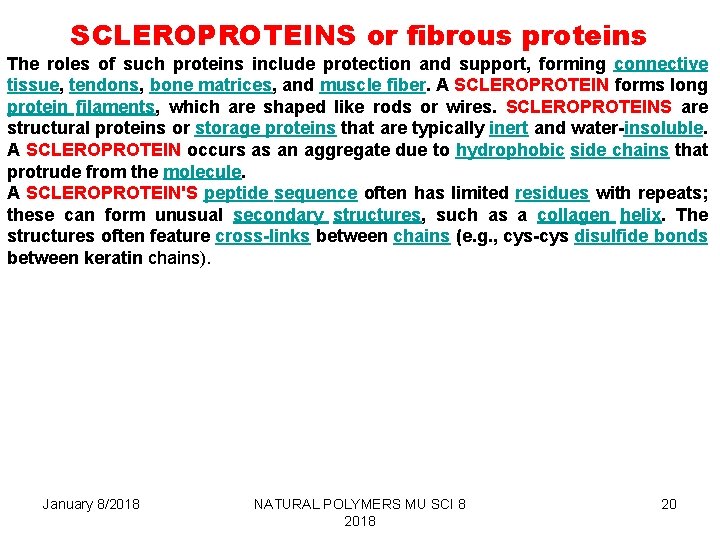 SCLEROPROTEINS or fibrous proteins

The roles of such proteins include protection and support, forming connective tissue, tendons, bone matrices, and muscle fiber. A SCLEROPROTEIN forms long protein filaments, which are shaped like rods or wires. SCLEROPROTEINS are structural proteins or storage proteins that are typically inert and water-insoluble. A SCLEROPROTEIN occurs as an aggregate due to hydrophobic side chains that protrude from the molecule.

A SCLEROPROTEIN'S peptide sequence often has limited residues with repeats; these can form unusual secondary structures, such as a collagen helix. The structures often feature cross-links between chains (e.g., cys-cys disulfide bonds between keratin chains).

January 8/2018

NATURAL POLYMERS MU SCI 8 2018

20